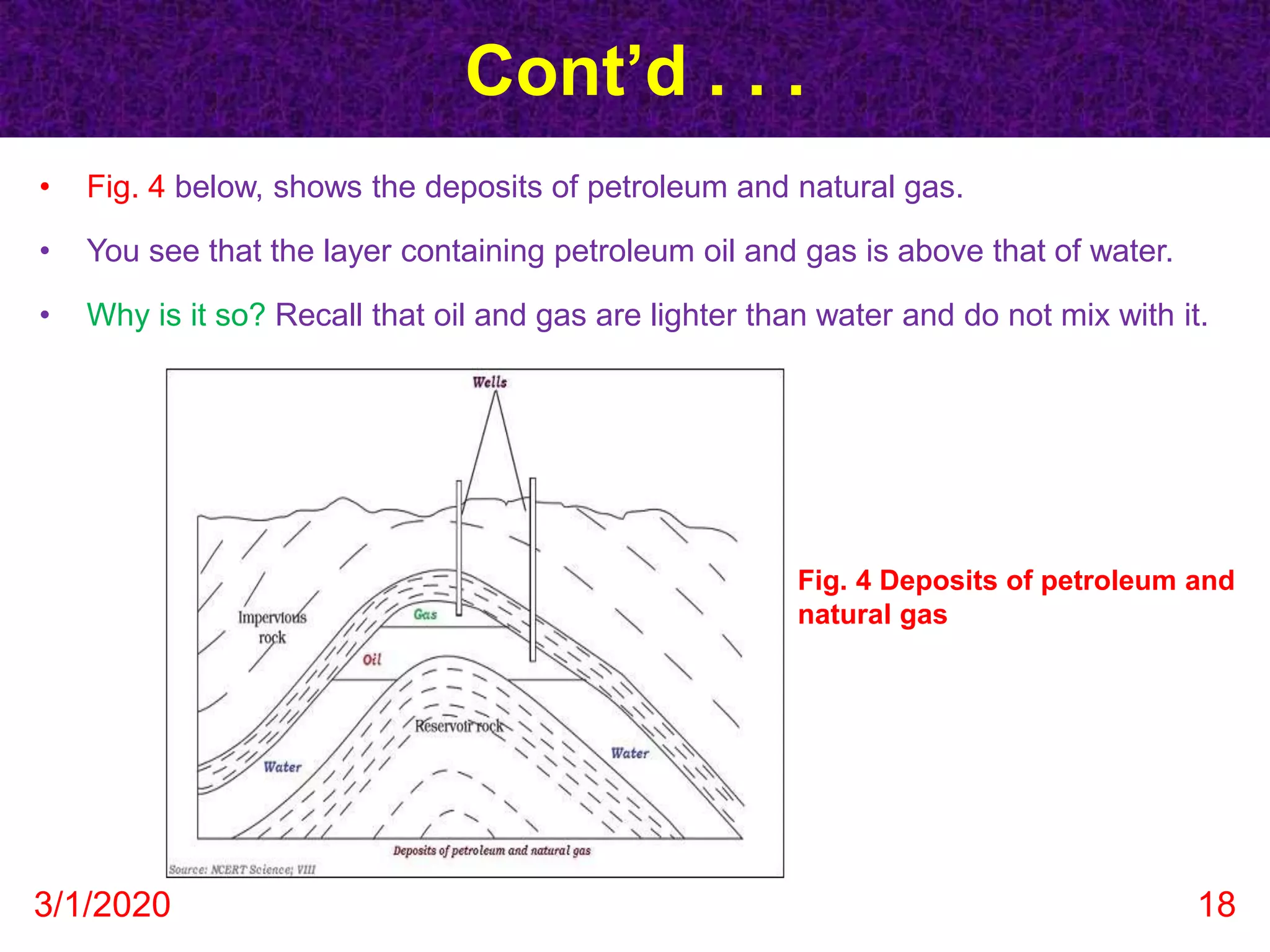 Cont’d . . .

• Fig. 4 below, shows the deposits of petroleum and natural gas.

• You see that the layer containing petroleum oil and gas is above that of water.

• Why is it so? Recall that oil and gas are lighter than water and do not mix with it.

Wells

Impervious rock

Gas

Oil

Reservoir rock

Water

Water

Deposits of petroleum and natural gas

Source: NCERT Science; VIII

Fig. 4 Deposits of petroleum and natural gas

3/1/2020

18